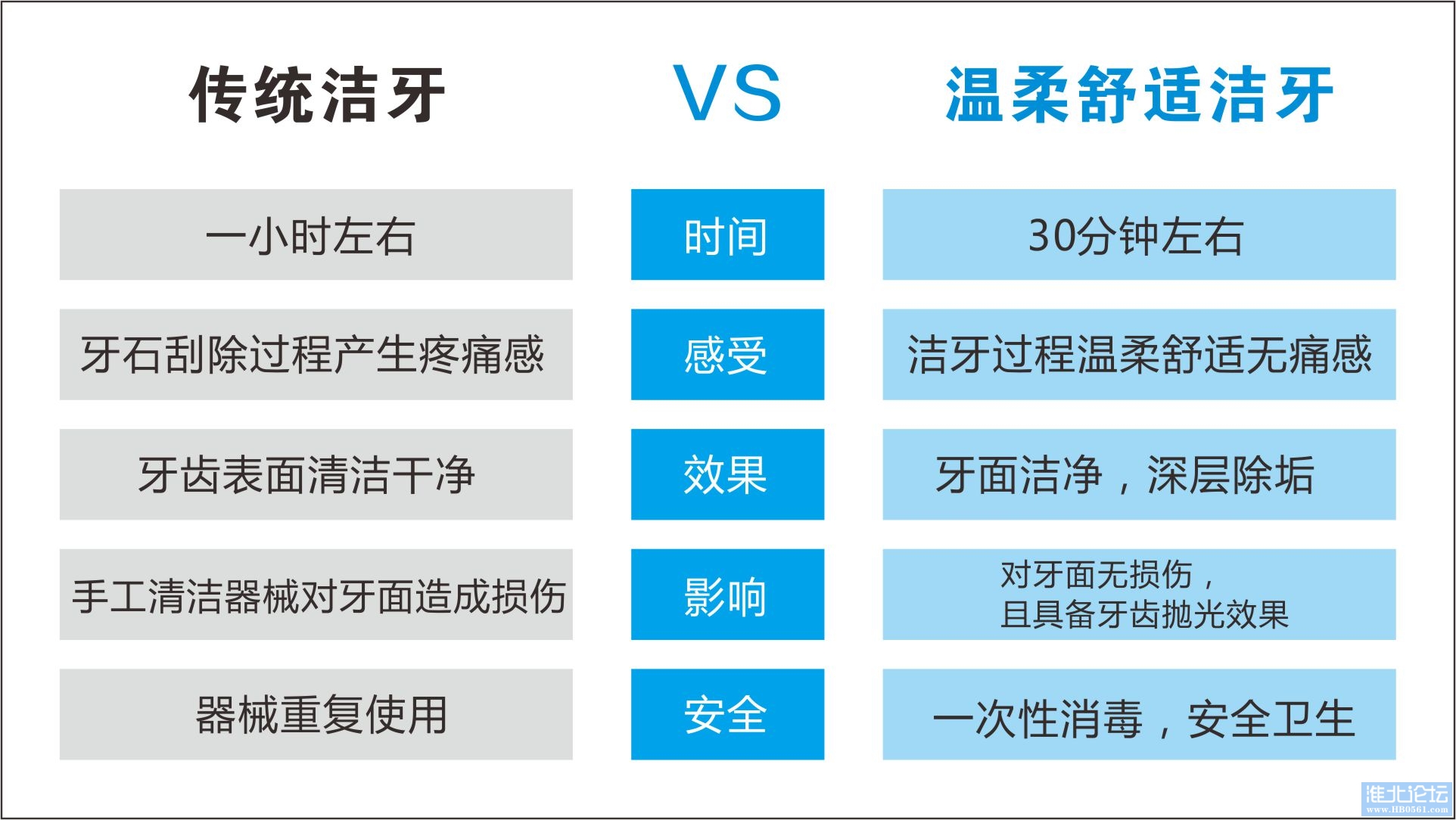 | 传统洁牙 | VS | 温柔舒适洁牙 |
|---|---|---|
| 一小时左右 | 时间 | 30分钟左右 |
| 牙石刮除过程产生疼痛感 | 感受 | 洁牙过程温柔舒适无痛感 |
| 牙齿表面清洁干净 | 效果 | 牙面洁净，深层除垢 |
| 手工清洁器械对牙面造成损伤 | 影响 | 对牙面无损伤，且具备牙齿抛光效果 |
| 器械重复使用 | 安全 | 一次性消毒，安全卫生 |

淮北论坛
www.HB0561.com